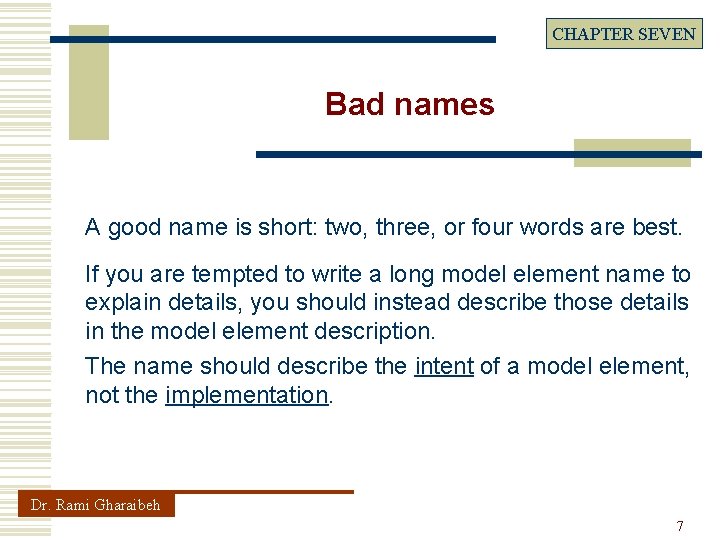 CHAPTER SEVEN

Bad names

A good name is short: two, three, or four words are best.

If you are tempted to write a long model element name to explain details, you should instead describe those details in the model element description.

The name should describe the intent of a model element, not the implementation.

Dr. Rami Gharaibeh

7